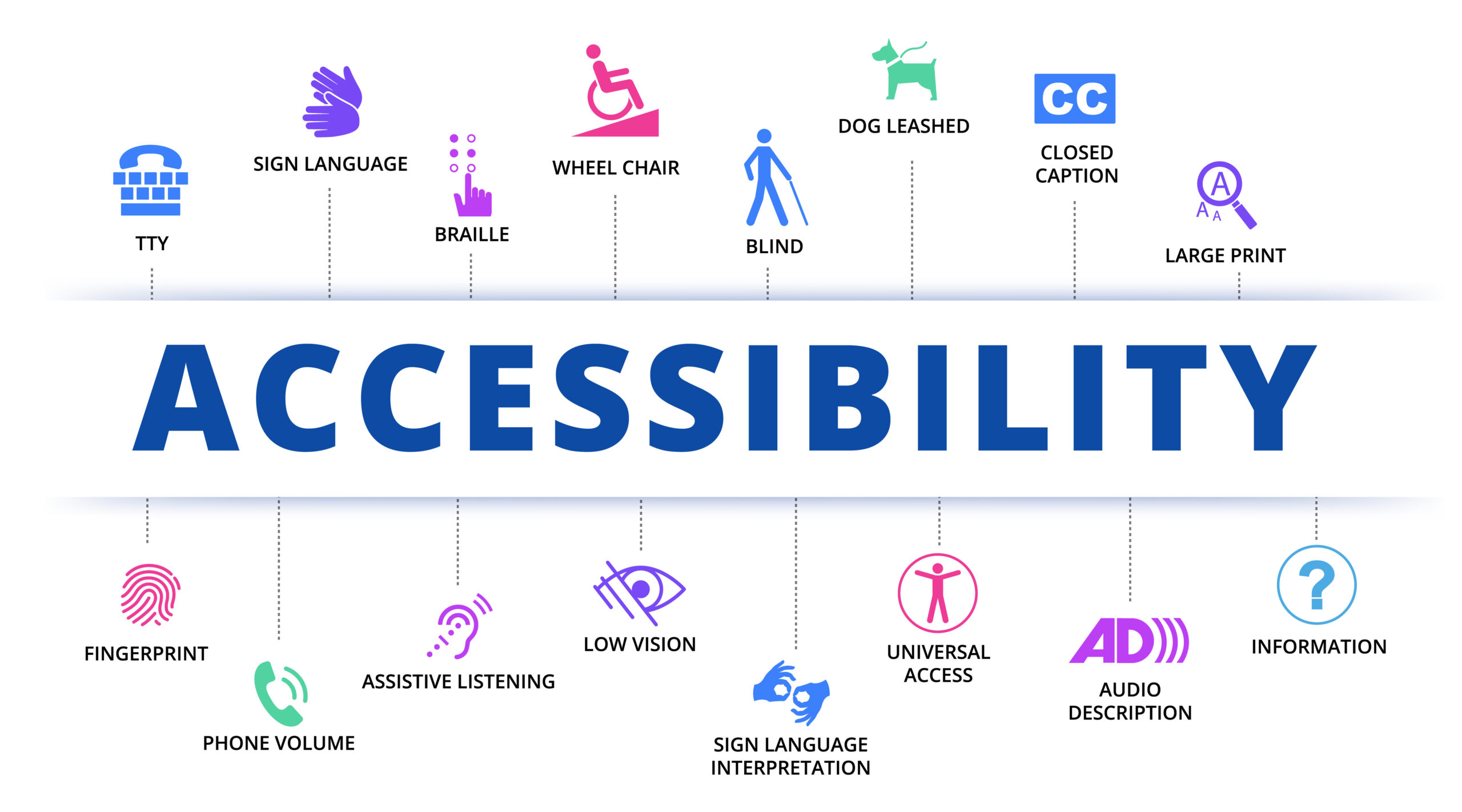 TTY

SIGN LANGUAGE

BRAILLE

WHEEL CHAIR

BLIND

DOG LEASHED

CC

CLOSED CAPTION

A
A A

LARGE PRINT

ACCESSIBILITY

FINGERPRINT

PHONE VOLUME

ASSISTIVE LISTENING

LOW VISION

SIGN LANGUAGE INTERPRETATION

UNIVERSAL ACCESS

AD

AUDIO DESCRIPTION

?

INFORMATION